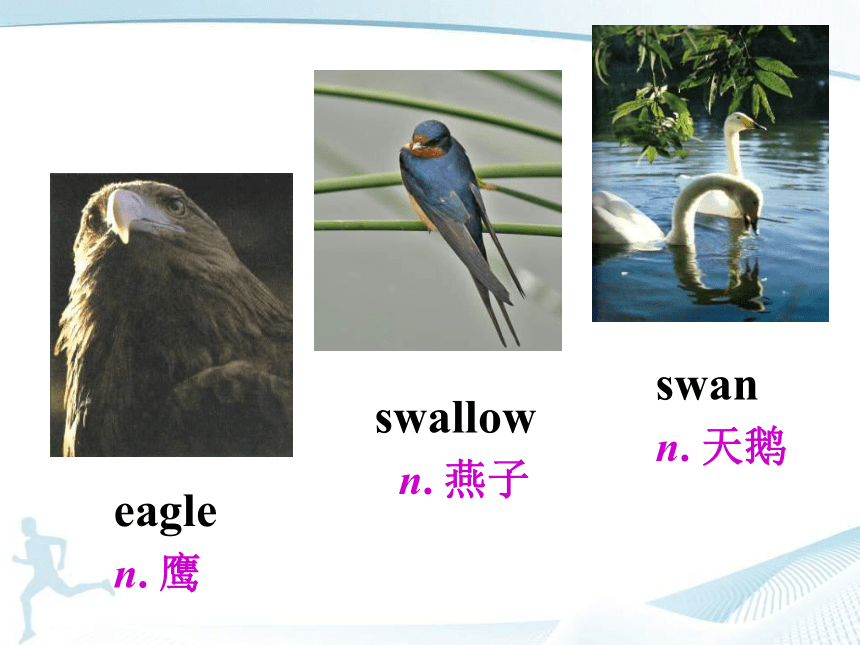 eagle
n. 鹰

swallow
n. 燕子

swan
n. 天鹅